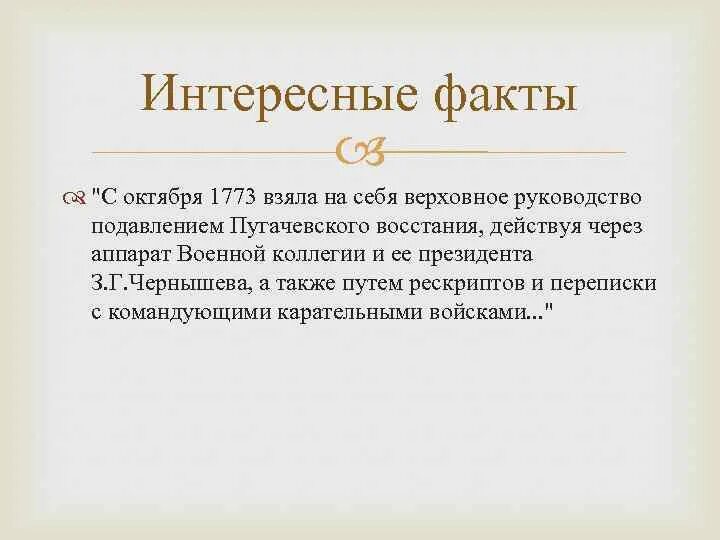 Интересные факты

"С октября 1773 взяла на себя верховное руководство подавлением Пугачевского восстания, действуя через аппарат Военной коллегии и ее президента З.Г.Чернышева, а также путем рескриптов и переписки с командующими карательными войсками..."